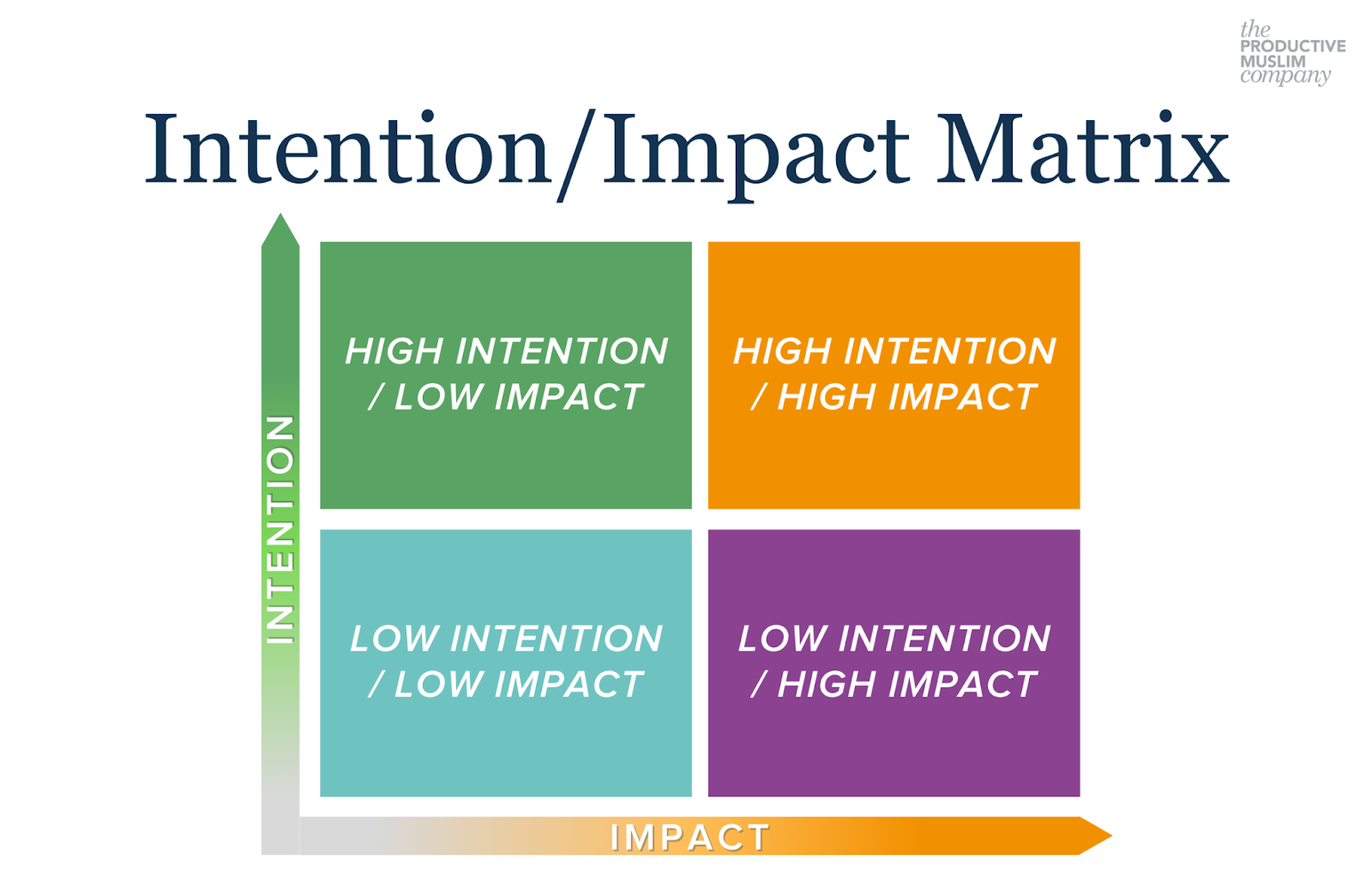 the PRODUCTIVE MUSLIM company

Intention/Impact Matrix

INTENTION

HIGH INTENTION / LOW IMPACT

HIGH INTENTION / HIGH IMPACT

LOW INTENTION / LOW IMPACT

LOW INTENTION / HIGH IMPACT

IMPACT